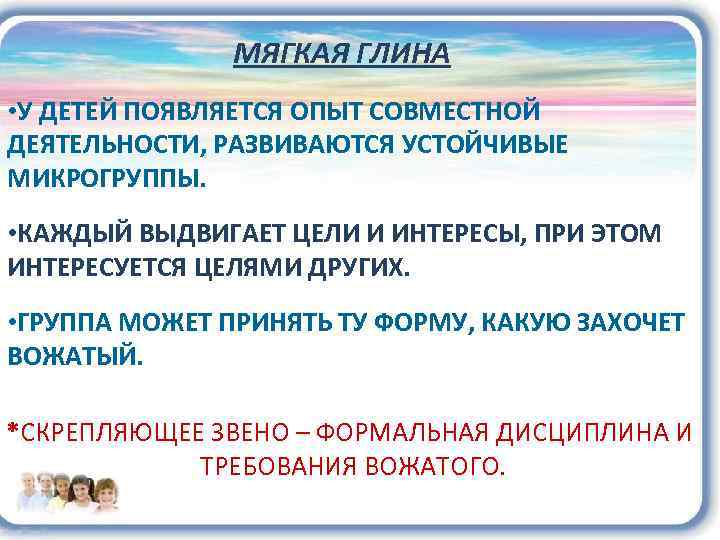 МЯГКАЯ ГЛИНА

•У ДЕТЕЙ ПОЯВЛЯЕТСЯ ОПЫТ СОВМЕСТНОЙ ДЕЯТЕЛЬНОСТИ, РАЗВИВАЮТСЯ УСТОЙЧИВЫЕ МИКРОГРУППЫ.

•КАЖДЫЙ ВЫДВИГАЕТ ЦЕЛИ И ИНТЕРЕСЫ, ПРИ ЭТОМ ИНТЕРЕСУЕТСЯ ЦЕЛЯМИ ДРУГИХ.

•ГРУППА МОЖЕТ ПРИНЯТЬ ТУ ФОРМУ, КАКУЮ ЗАХОЧЕТ ВОЖАТЫЙ.

*СКРЕПЛЯЮЩЕЕ ЗВЕНО – ФОРМАЛЬНАЯ ДИСЦИПЛИНА И ТРЕБОВАНИЯ ВОЖАТОГО.